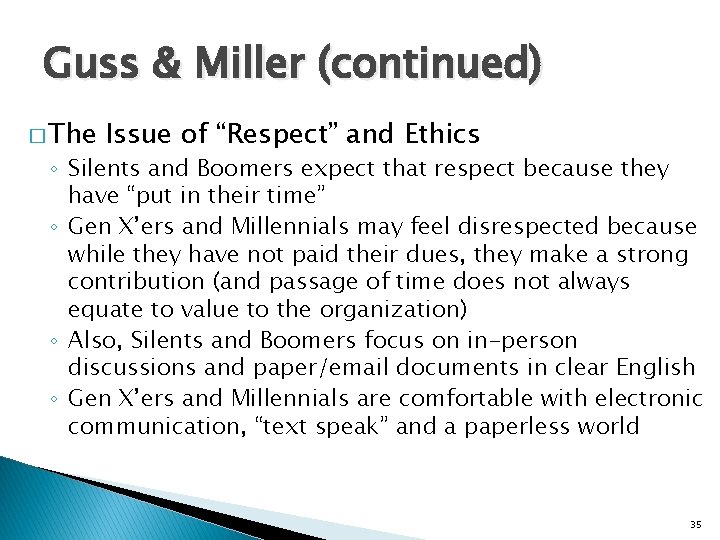 Guss & Miller (continued)

□ The Issue of “Respect” and Ethics

◦ Silents and Boomers expect that respect because they have “put in their time”
◦ Gen X’ers and Millennials may feel disrespected because while they have not paid their dues, they make a strong contribution (and passage of time does not always equate to value to the organization)
◦ Also, Silents and Boomers focus on in-person discussions and paper/email documents in clear English
◦ Gen X’ers and Millennials are comfortable with electronic communication, “text speak” and a paperless world

35